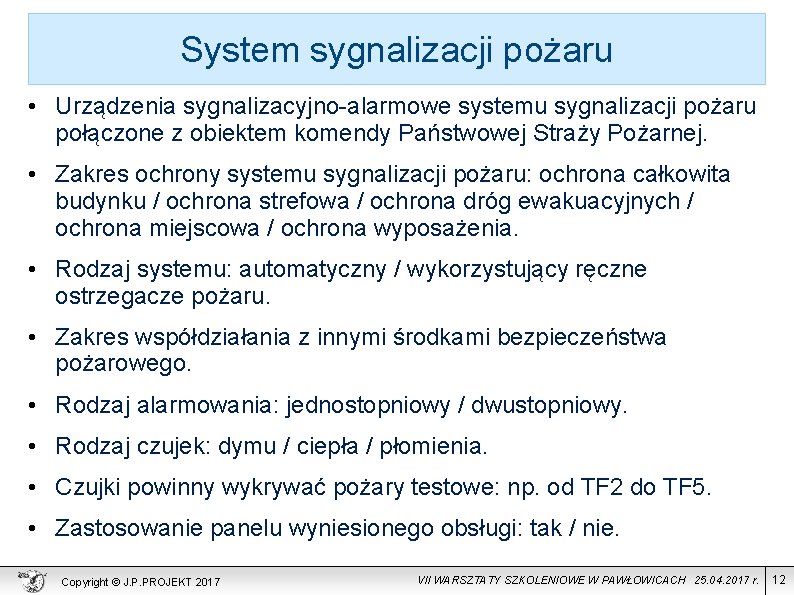 System sygnalizacji pożaru

• Urządzenia sygnalizacyjno-alarmowe systemu sygnalizacji pożaru połączone z obiektem komendy Państwowej Straży Pożarnej.

• Zakres ochrony systemu sygnalizacji pożaru: ochrona całkowita budynku / ochrona strefowa / ochrona dróg ewakuacyjnych / ochrona miejscowa / ochrona wyposażenia.

• Rodzaj systemu: automatyczny / wykorzystujący ręczne ostrzegacze pożaru.

• Zakres współdziałania z innymi środkami bezpieczeństwa pożarowego.

• Rodzaj alarmowania: jednostopniowy / dwustopniowy.

• Rodzaj czujek: dymu / ciepła / płomienia.

• Czujki powinny wykrywać pożary testowe: np. od TF2 do TF5.

• Zastosowanie panelu wyniesionego obsługi: tak / nie.

Copyright © J.P.PROJEKT 2017

VII WARSZTATY SZKOLENIOWE W PAWŁOWICACH 25.04.2017 r.

12